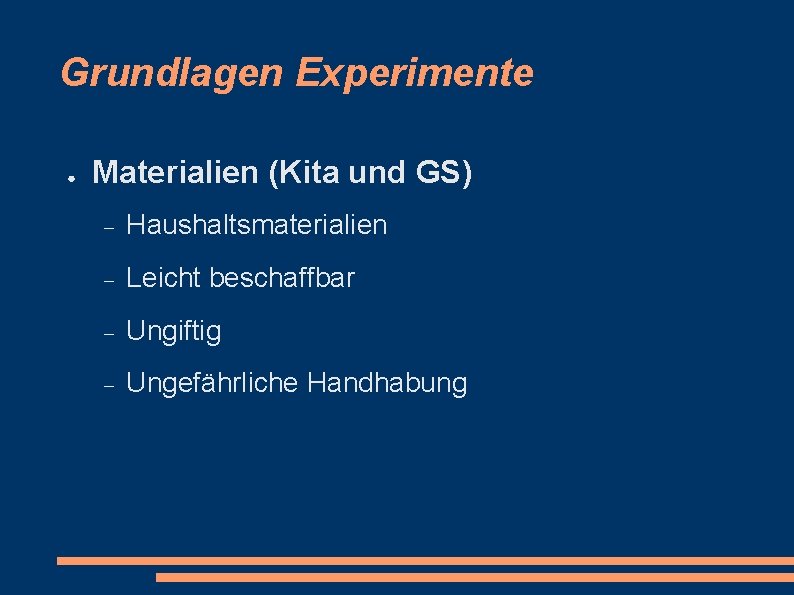 Grundlagen Experimente

● Materialien (Kita und GS)

– Haushaltsmaterialien

– Leicht beschaffbar

– Ungiftig

– Ungefährliche Handhabung